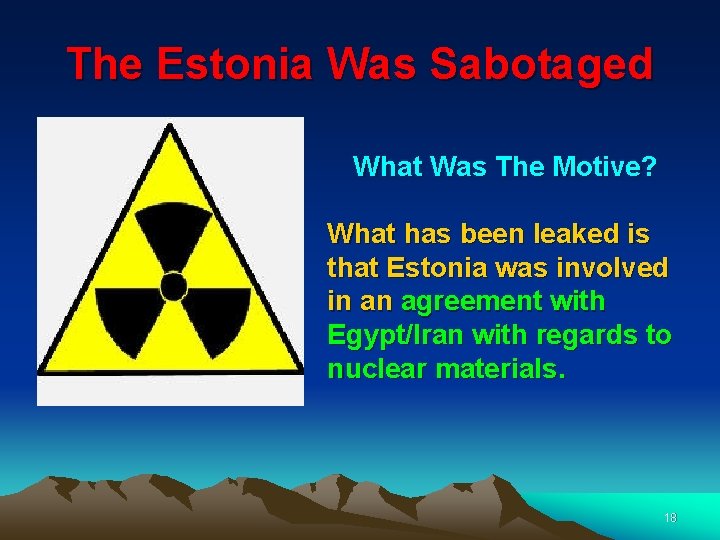 The Estonia Was Sabotaged

What Was The Motive?

What has been leaked is that Estonia was involved in an agreement with Egypt/Iran with regards to nuclear materials.

18